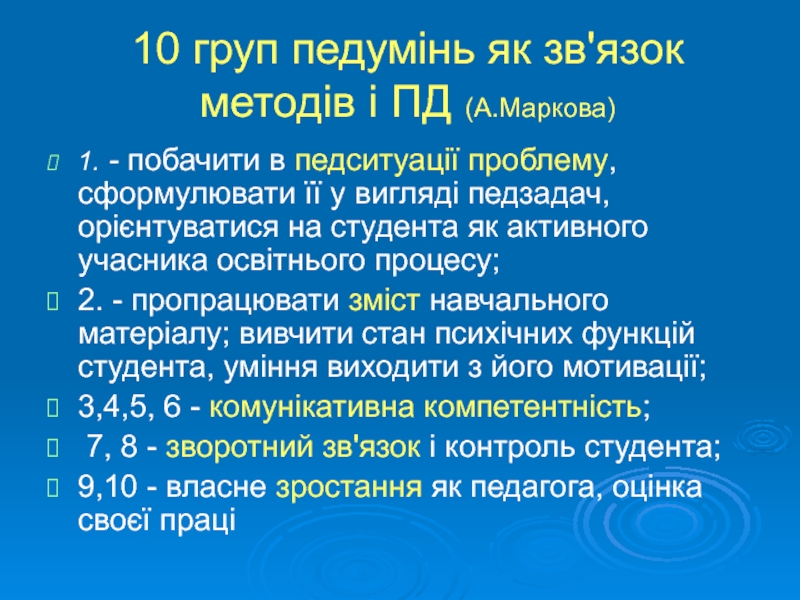 10 груп педумінь як зв'язок методів і ПД (А.Маркова)

1. - побачити в педситуації проблему, сформулювати її у вигляді педзадач, орієнтуватися на студента як активного учасника освітнього процесу;

2. - пропрацювати зміст навчального матеріалу; вивчити стан психічних функцій студента, уміння виходити з його мотивації;

3,4,5, 6 - комунікативна компетентність;

7, 8 - зворотний зв'язок і контроль студента;

9,10 - власне зростання як педагога, оцінка своєї праці